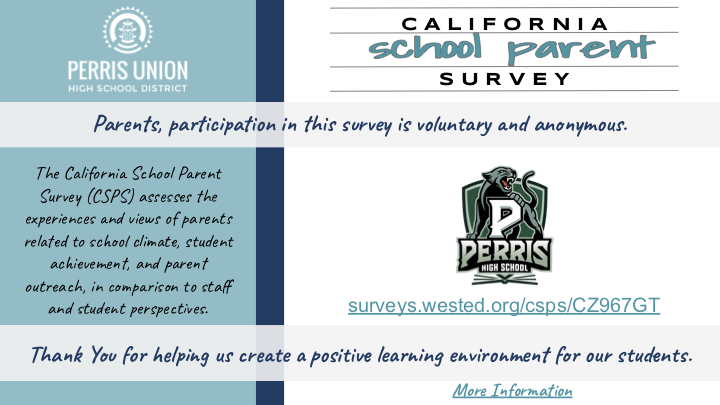 PERRIS UNION
HIGH SCHOOL DISTRICT

CALIFORNIA
school parent
SURVEY

Parents, participation in this survey is voluntary and anonymous.

The California School Parent Survey (CSPS) assesses the experiences and views of parents related to school climate, student achievement, and parent outreach, in comparison to staff and student perspectives.

P
PERRIS
HIGH SCHOOL

surveys.wested.org/csps/CZ967GT

Thank You for helping us create a positive learning environment for our students.

More Information